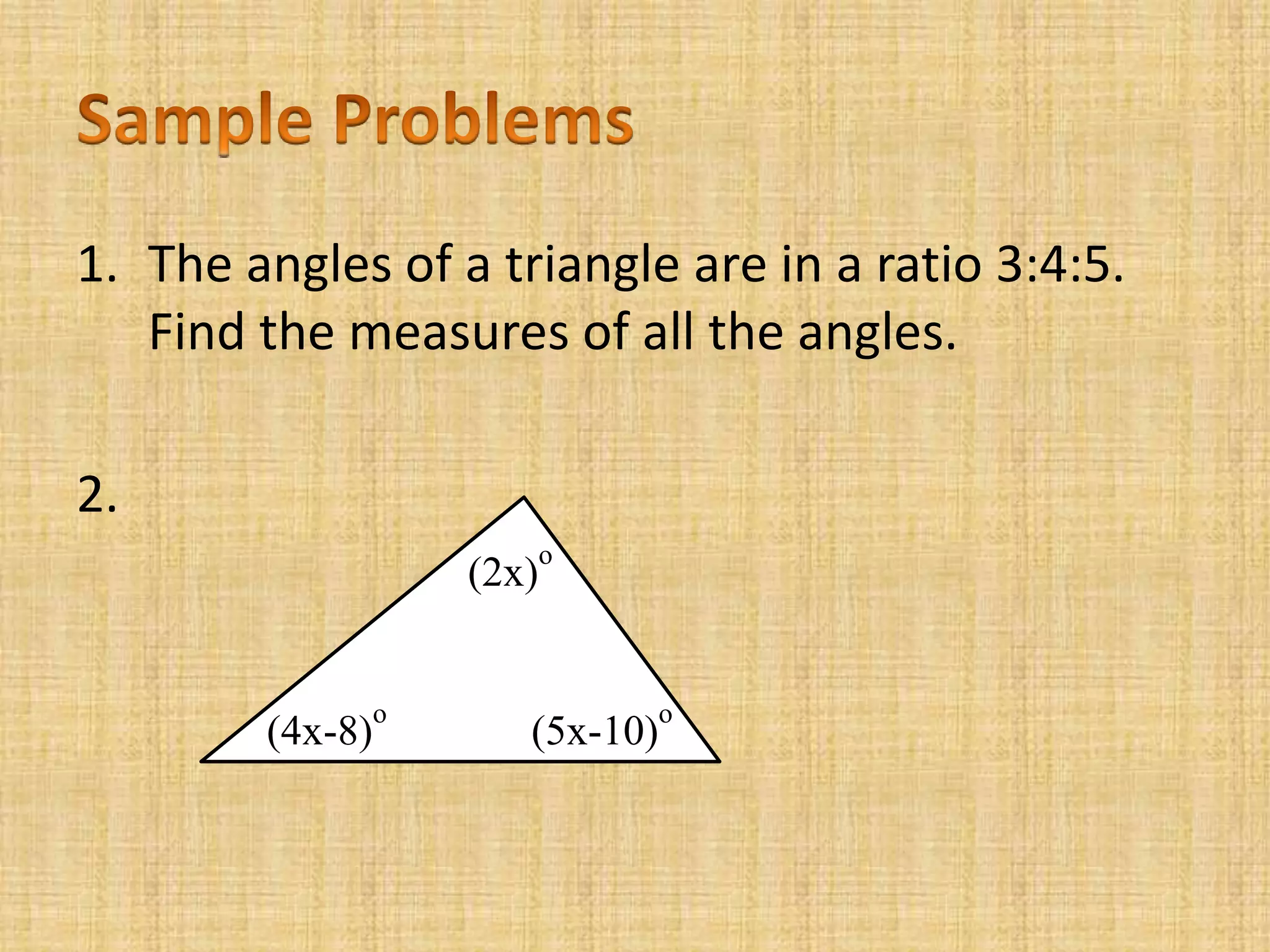 Sample Problems

1. The angles of a triangle are in a ratio 3:4:5. Find the measures of all the angles.

2.

$(2x)^o$

$(4x-8)^o$

$(5x-10)^o$